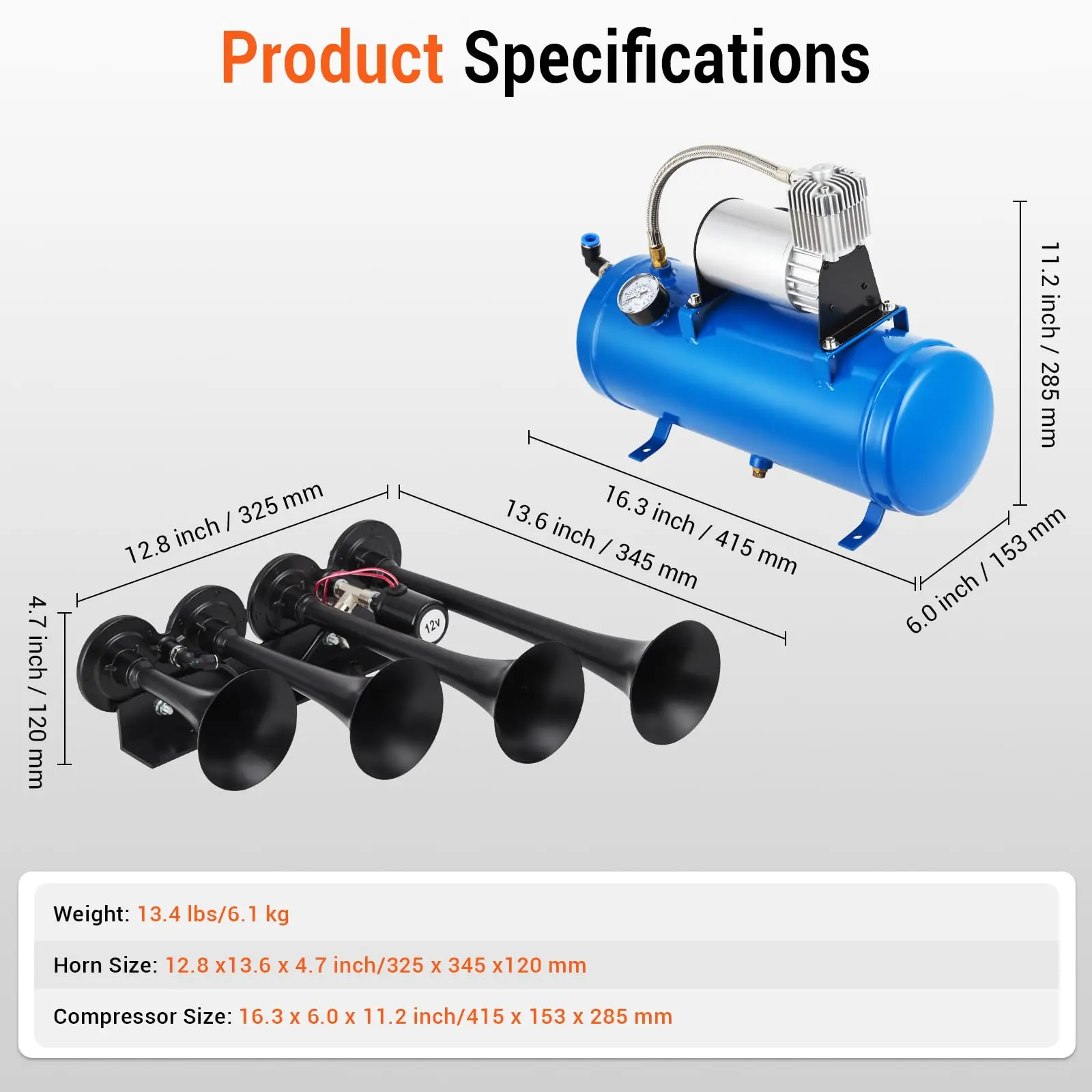 Product Specifications

11.2 inch / 285 mm

16.3 inch / 415 mm

6.0 inch / 153 mm

12.8 inch / 325 mm

13.6 inch / 345 mm

4.7 inch / 120 mm

12V

Weight: 13.4 lbs/6.1 kg

Horn Size: 12.8 x13.6 x 4.7 inch/325 x 345 x120 mm

Compressor Size: 16.3 x 6.0 x 11.2 inch/415 x 153 x 285 mm